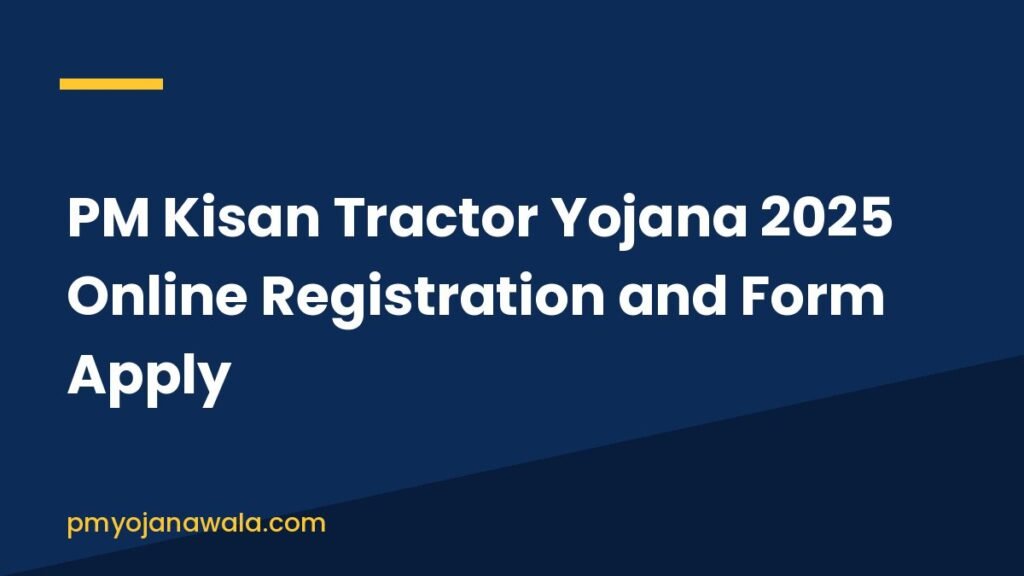 PM Kisan Tractor Yojana 2025 Online Registration and Form Apply

pmyojanawala.com